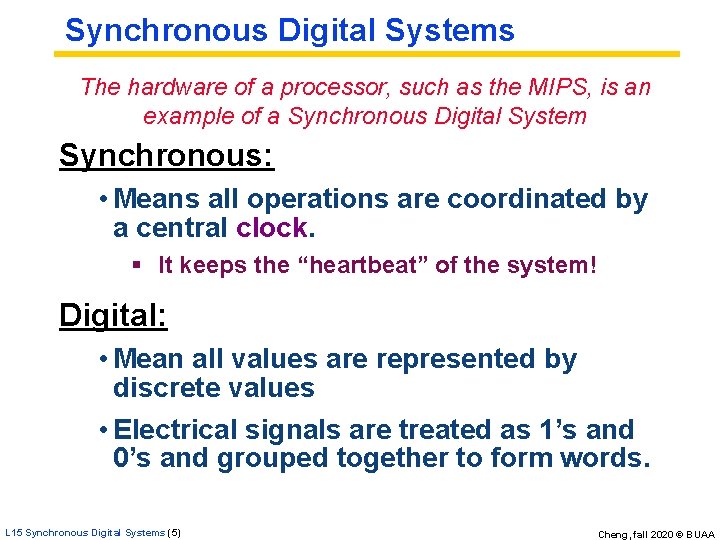 Synchronous Digital Systems

The hardware of a processor, such as the MIPS, is an example of a Synchronous Digital System

Synchronous:

• Means all operations are coordinated by a central clock.

▪ It keeps the “heartbeat” of the system!

Digital:

• Mean all values are represented by discrete values

• Electrical signals are treated as 1’s and 0’s and grouped together to form words.

L15 Synchronous Digital Systems (5)

Cheng, fall 2020 © BUAA